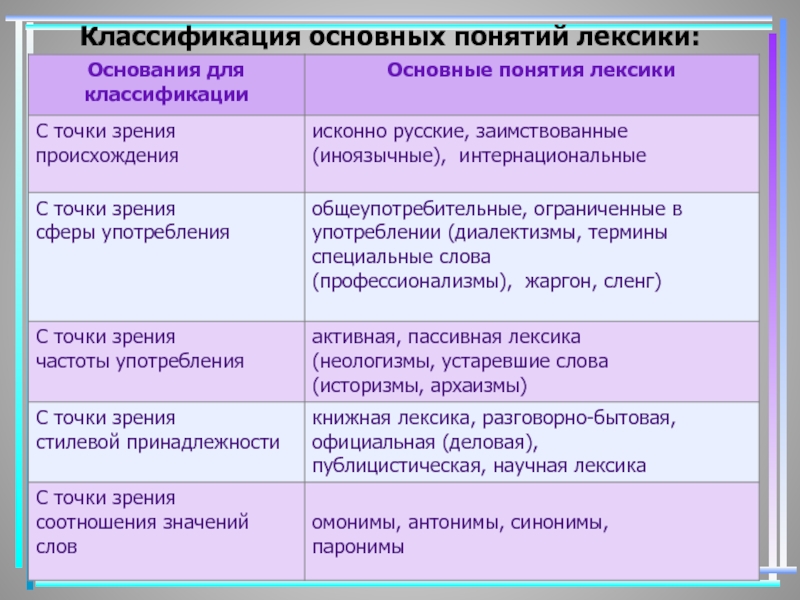 Классификация основных понятий лексики:

| Основания для классификации | Основные понятия лексики |
|---|---|
| С точки зрения происхождения | исконно русские, заимствованные (иноязычные), интернациональные |
| С точки зрения сферы употребления | общеупотребительные, ограниченные в употреблении (диалектизмы, термины специальные слова (профессионализмы), жаргон, сленг) |
| С точки зрения частоты употребления | активная, пассивная лексика (неологизмы, устаревшие слова (историзмы, архаизмы) |
| С точки зрения стилевой принадлежности | книжная лексика, разговорно-бытовая, официальная (деловая), публицистическая, научная лексика |
| С точки зрения соотношения значений слов | омонимы, антонимы, синонимы, паронимы |